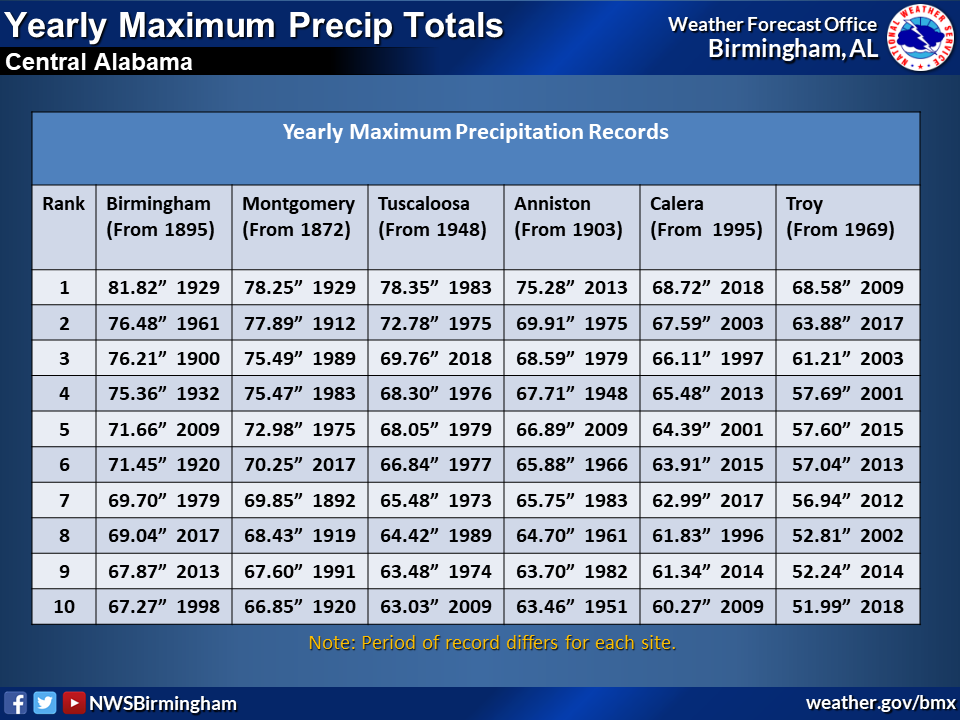 Yearly Maximum Precip Totals
Central Alabama

Weather Forecast Office
Birmingham, AL

NATIONAL WEATHER SERVICE

Yearly Maximum Precipitation Records

| Rank | Birmingham (From 1895) | Montgomery (From 1872) | Tuscaloosa (From 1948) | Anniston (From 1903) | Calera (From 1995) | Troy (From 1969) |
|---|---|---|---|---|---|---|
| 1 | 81.82” 1929 | 78.25” 1929 | 78.35” 1983 | 75.28” 2013 | 68.72” 2018 | 68.58” 2009 |
| 2 | 76.48” 1961 | 77.89” 1912 | 72.78” 1975 | 69.91” 1975 | 67.59” 2003 | 63.88” 2017 |
| 3 | 76.21” 1900 | 75.49” 1989 | 69.76” 2018 | 68.59” 1979 | 66.11” 1997 | 61.21” 2003 |
| 4 | 75.36” 1932 | 75.47” 1983 | 68.30” 1976 | 67.71” 1948 | 65.48” 2013 | 57.69” 2001 |
| 5 | 71.66” 2009 | 72.98” 1975 | 68.05” 1979 | 66.89” 2009 | 64.39” 2001 | 57.60” 2015 |
| 6 | 71.45” 1920 | 70.25” 2017 | 66.84” 1977 | 65.88” 1966 | 63.91” 2015 | 57.04” 2013 |
| 7 | 69.70” 1979 | 69.85” 1892 | 65.48” 1973 | 65.75” 1983 | 62.99” 2017 | 56.94” 2012 |
| 8 | 69.04” 2017 | 68.43” 1919 | 64.42” 1989 | 64.70” 1961 | 61.83” 1996 | 52.81” 2002 |
| 9 | 67.87” 2013 | 67.60” 1991 | 63.48” 1974 | 63.70” 1982 | 61.34” 2014 | 52.24” 2014 |
| 10 | 67.27” 1998 | 66.85” 1920 | 63.03” 2009 | 63.46” 1951 | 60.27” 2009 | 51.99” 2018 |

Note: Period of record differs for each site.

NWSBirmingham
weather.gov/bmx